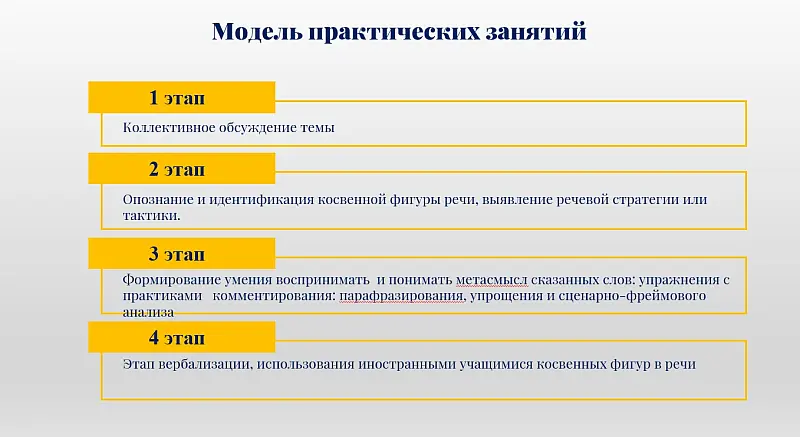 Модель практических занятий

1 этап

Коллективное обсуждение темы

2 этап

Опознание и идентификация косвенной фигуры речи, выявление речевой стратегии или тактики.

3 этап

Формирование умения воспринимать и понимать метасмысл сказанных слов: упражнения с практиками комментирования: парафразирования, упрощения и сценарно-фреймового анализа

4 этап

Этап вербализации, использования иностранными учащимися косвенных фигур в речи